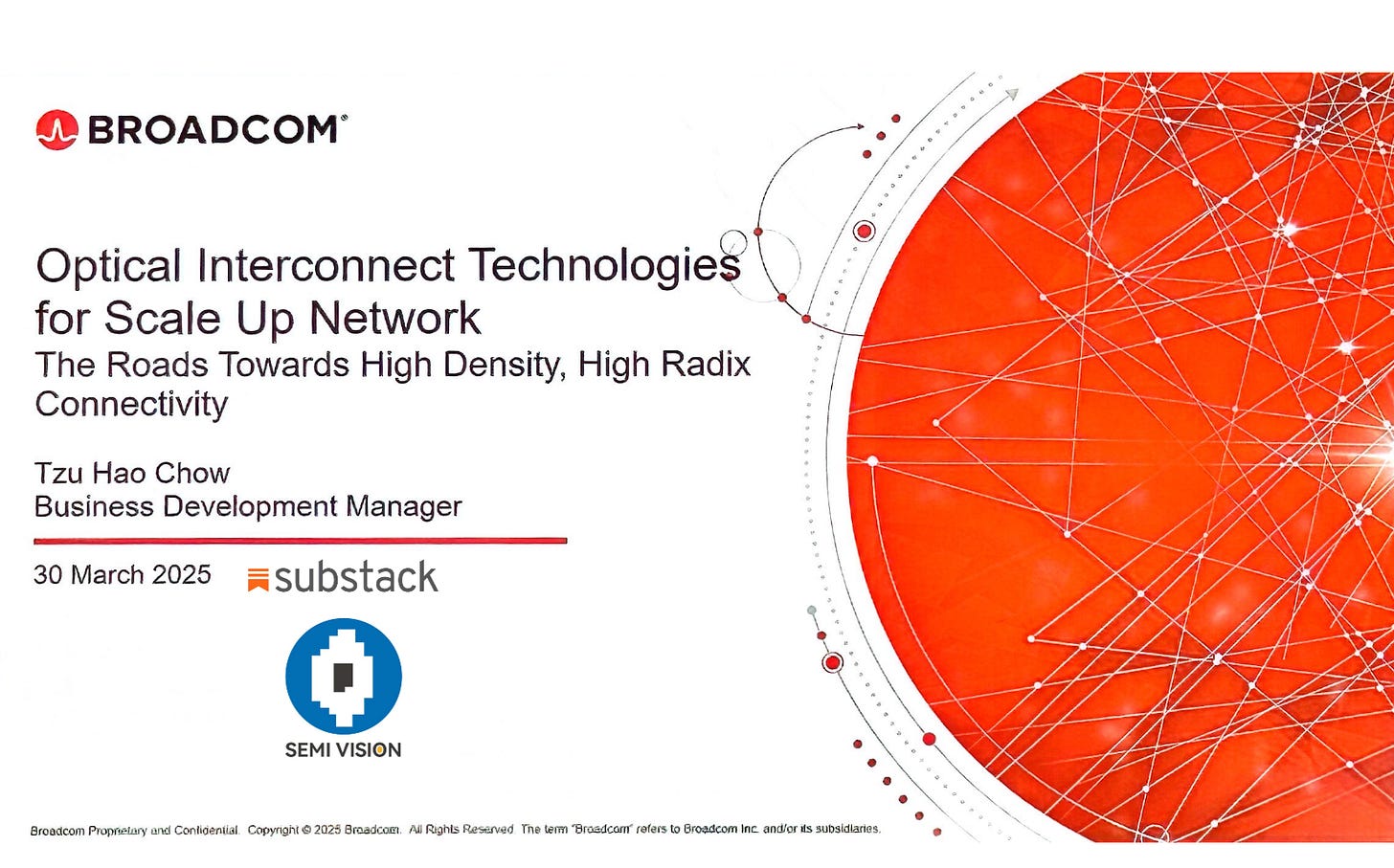 BROADCOM®

Optical Interconnect Technologies for Scale Up Network
The Roads Towards High Density, High Radix Connectivity

Tzu Hao Chow
Business Development Manager

30 March 2025

substack

SEMI VISION

Broadcom Proprietary and Confidential. Copyright © 2025 Broadcom. All Rights Reserved. The term "Broadcom" refers to Broadcom Inc. and/or its subsidiaries.